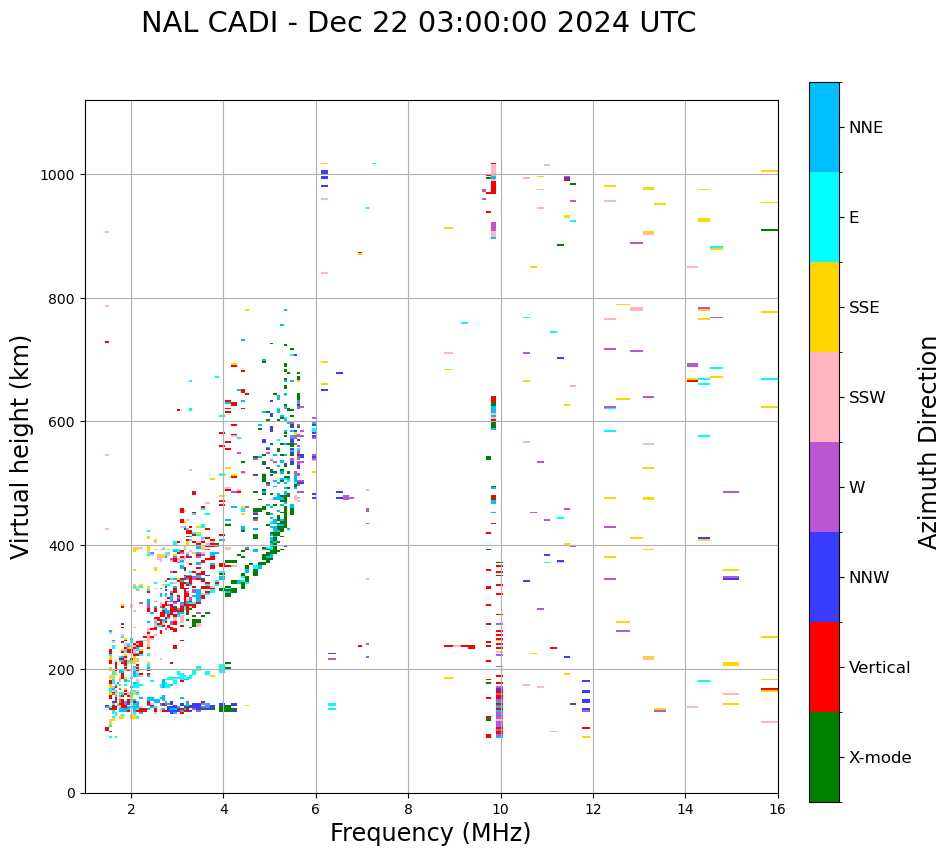 NAL CADI - Dec 22 03:00:00 2024 UTC

Virtual height (km)

1000
800
600
400
200
0

2
4
6
8
10
12
14
16

Frequency (MHz)

NNE
E
SSE
SSW
W
NNW
Vertical
X-mode

Azimuth Direction